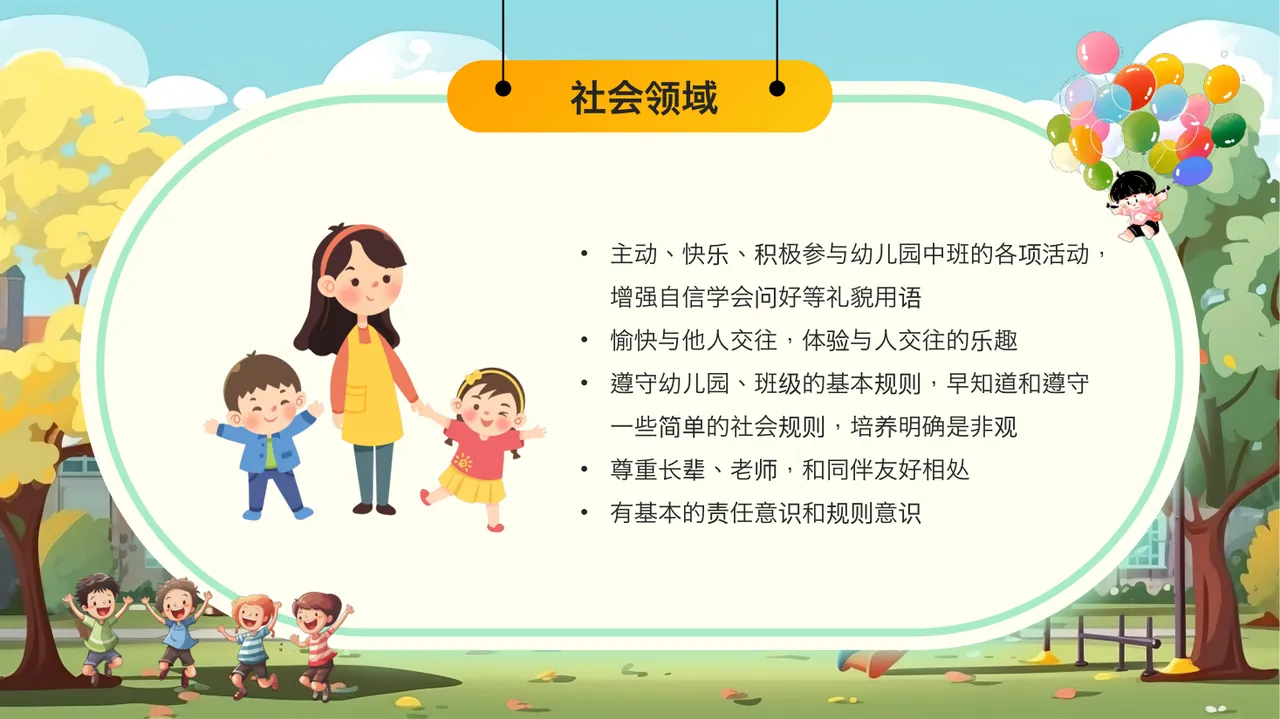 社会领域

• 主动、快乐、积极参与幼儿园中班的各项活动，增强自信学会问好等礼貌用语
• 愉快与他人交往，体验与人交往的乐趣
• 遵守幼儿园、班级的基本规则，早知道和遵守一些简单的社会规则，培养明确是非观
• 尊重长辈、老师，和同伴友好相处
• 有基本的责任意识和规则意识